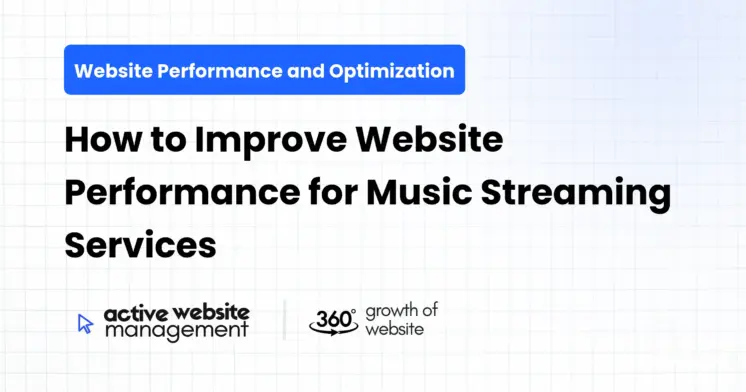 Website Performance and Optimization

How to Improve Website Performance for Music Streaming Services

active website management

360° growth of website